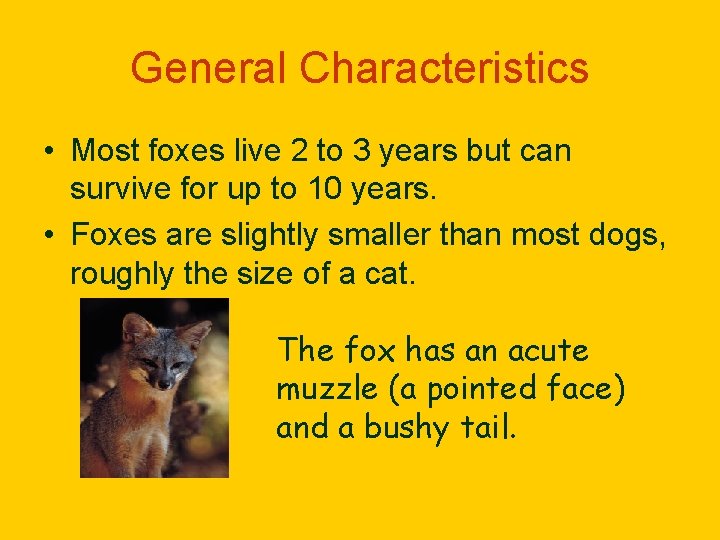 General Characteristics

• Most foxes live 2 to 3 years but can survive for up to 10 years.

• Foxes are slightly smaller than most dogs, roughly the size of a cat.

The fox has an acute muzzle (a pointed face) and a bushy tail.